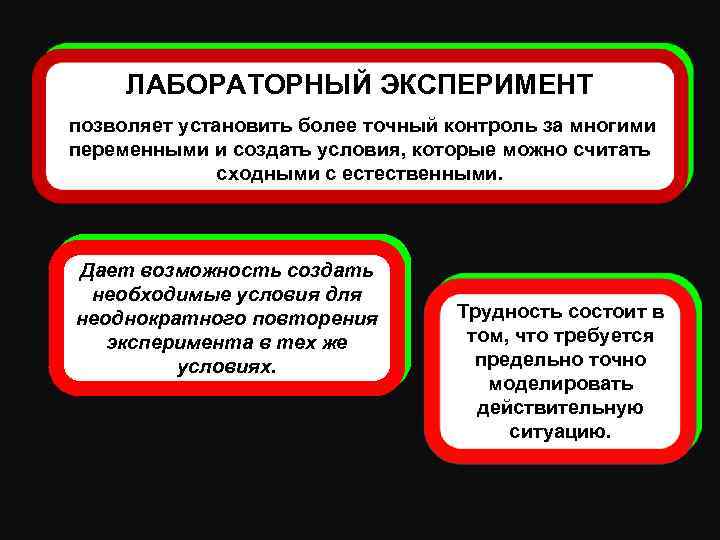 ЛАБОРАТОРНЫЙ ЭКСПЕРИМЕНТ

позволяет установить более точный контроль за многими переменными и создать условия, которые можно считать сходными с естественными.

Дает возможность создать необходимые условия для неоднократного повторения эксперимента в тех же условиях.

Трудность состоит в том, что требуется предельно точно моделировать действительную ситуацию.